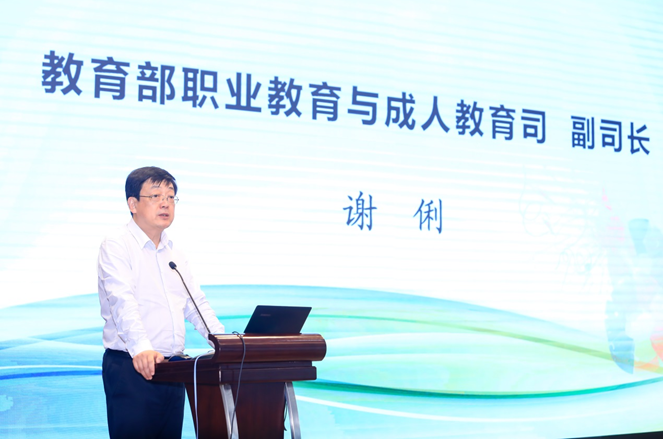 教育部职业教育与成人教育司 副司长

谢 俐